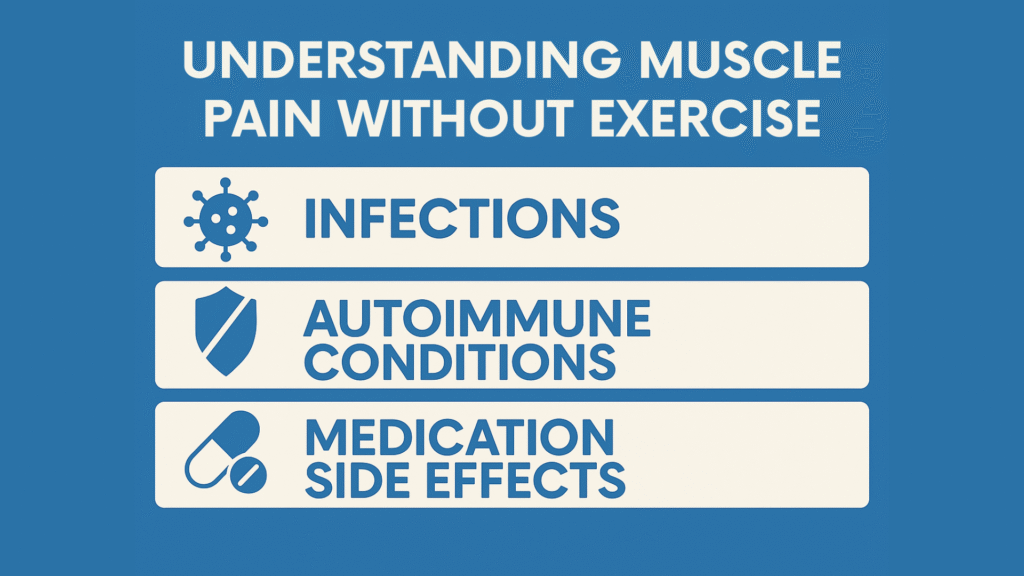 UNDERSTANDING MUSCLE PAIN WITHOUT EXERCISE

INFECTIONS

AUTOIMMUNE CONDITIONS

MEDICATION SIDE EFFECTS